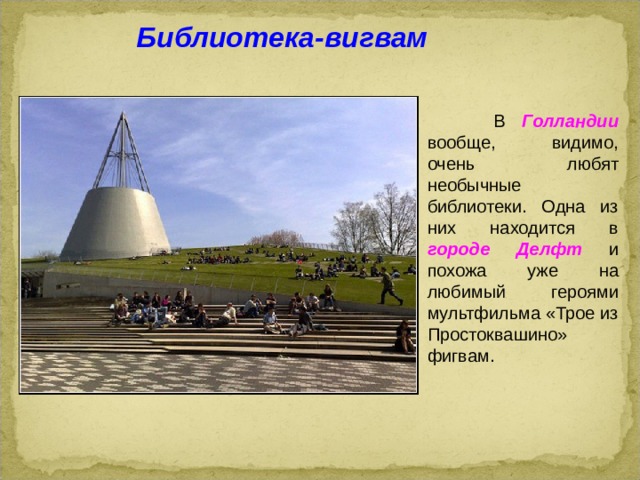 Библиотека-вигвам

В Голландии вообще, видимо, очень любят необычные библиотеки. Одна из них находится в городе Делфт и похожа уже на любимый героями мультфильма «Трое из Простоквашино» фигвам.